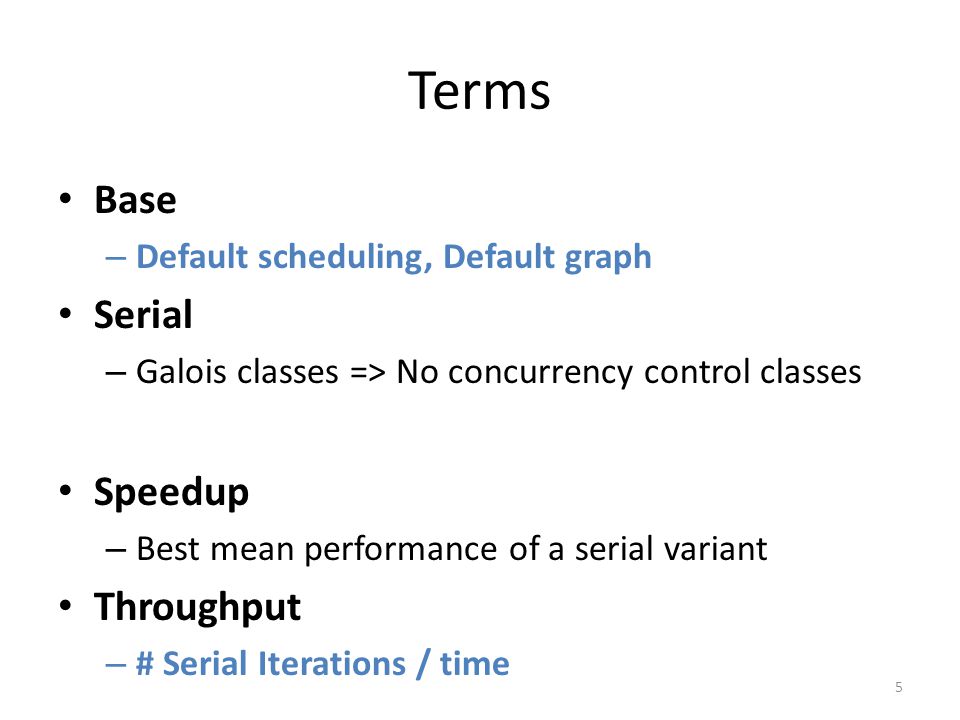 Terms

• Base
– Default scheduling, Default graph
• Serial
– Galois classes => No concurrency control classes

• Speedup
– Best mean performance of a serial variant
• Throughput
– # Serial Iterations / time

5